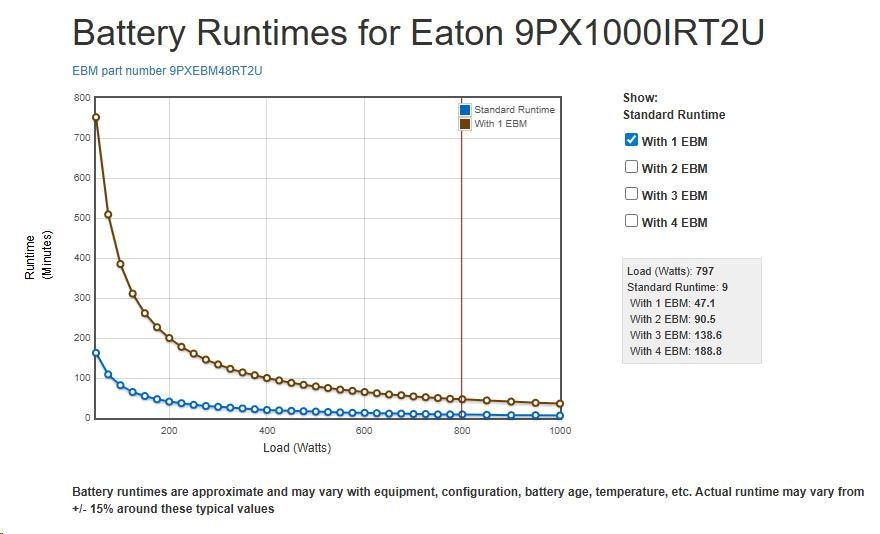 Battery Runtimes for Eaton 9PX1000IRT2U

EBM part number 9PXEBM48RT2U

Standard Runtime
With 1 EBM

800
700
600
500
400
300
200
100
0

Runtime (Minutes)

200
400
600
800
1000

Load (Watts)

Show:
Standard Runtime
With 1 EBM
With 2 EBM
With 3 EBM
With 4 EBM

Load (Watts): 797
Standard Runtime: 9
With 1 EBM: 47.1
With 2 EBM: 90.5
With 3 EBM: 138.6
With 4 EBM: 188.8

Battery runtimes are approximate and may vary with equipment, configuration, battery age, temperature, etc. Actual runtime may vary from +/- 15% around these typical values